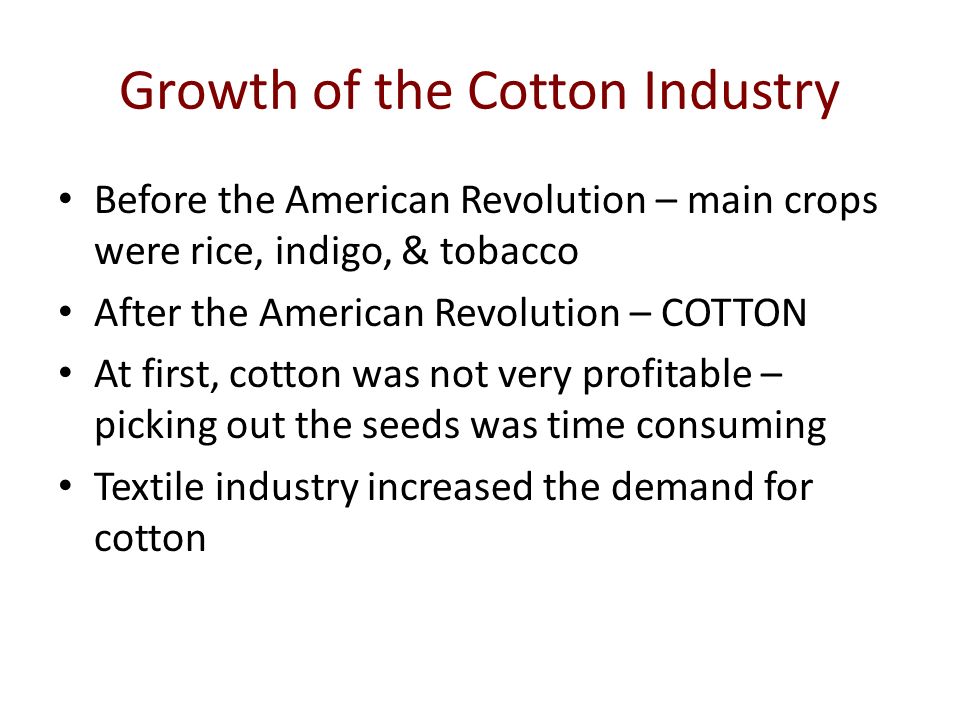 Growth of the Cotton Industry

• Before the American Revolution – main crops were rice, indigo, & tobacco
• After the American Revolution – COTTON
• At first, cotton was not very profitable – picking out the seeds was time consuming
• Textile industry increased the demand for cotton